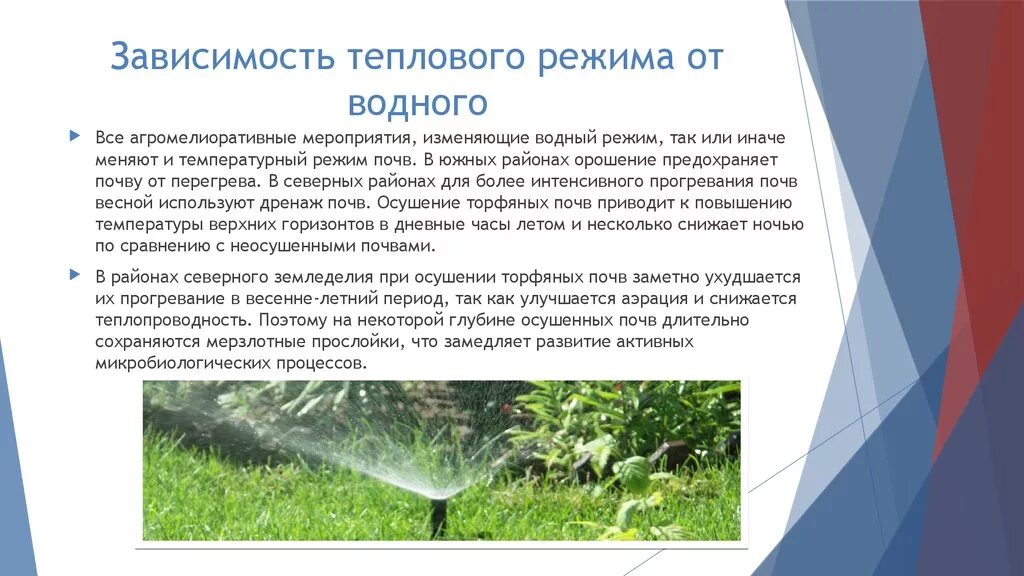 Зависимость теплового режима от водного

Все агромелиоративные мероприятия, изменяющие водный режим, так или иначе меняют и температурный режим почв. В южных районах орошение предохраняет почву от перегрева. В северных районах для более интенсивного прогревания почв весной используют дренаж почв. Осушение торфяных почв приводит к повышению температуры верхних горизонтов в дневные часы летом и несколько снижает ночью по сравнению с неосушенными почвами.

В районах северного земледелия при осушении торфяных почв заметно ухудшается их прогревание в весенне-летний период, так как улучшается аэрация и снижается теплопроводность. Поэтому на некоторой глубине осушенных почв длительно сохраняются мерзлотные прослойки, что замедляет развитие активных микробиологических процессов.